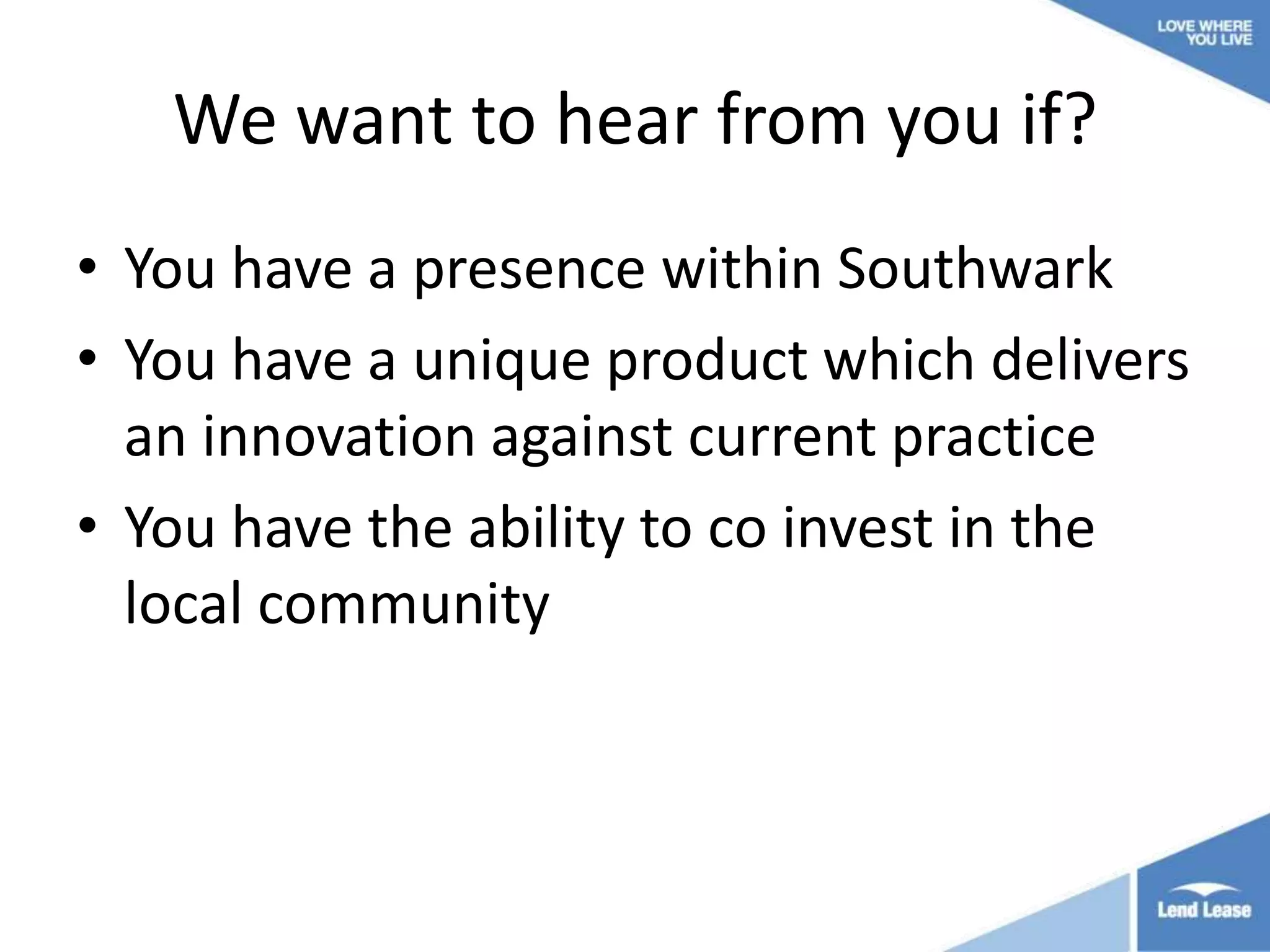 LOVE WHERE YOU LIVE

We want to hear from you if?

• You have a presence within Southwark
• You have a unique product which delivers an innovation against current practice
• You have the ability to co invest in the local community

Lend Lease